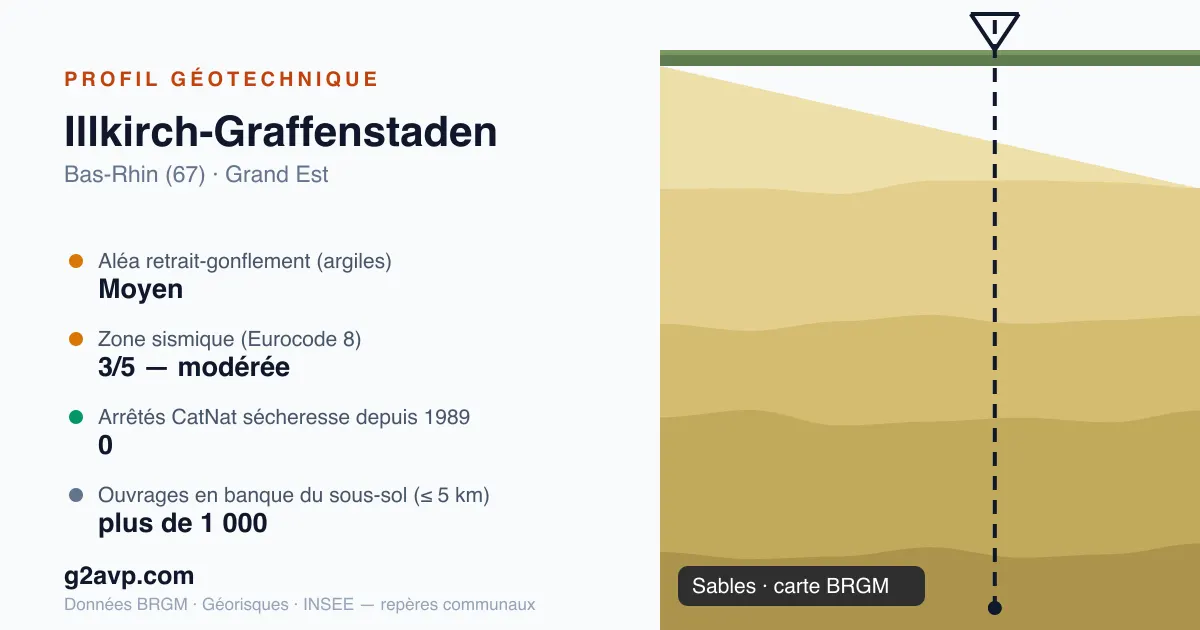 PROFIL GÉOTECHNIQUE

Illkirch-Graffenstaden

Bas-Rhin (67) · Grand Est

Aléa retrait-gonflement (argiles)
Moyen

Zone sismique (Eurocode 8)
3/5 — modérée

Arrêtés CatNat sécheresse depuis 1989
0

Ouvrages en banque du sous-sol (≤ 5 km)
plus de 1 000

g2avp.com

Données BRGM · Géorisques · INSEE — repères communaux

Sables · carte BRGM